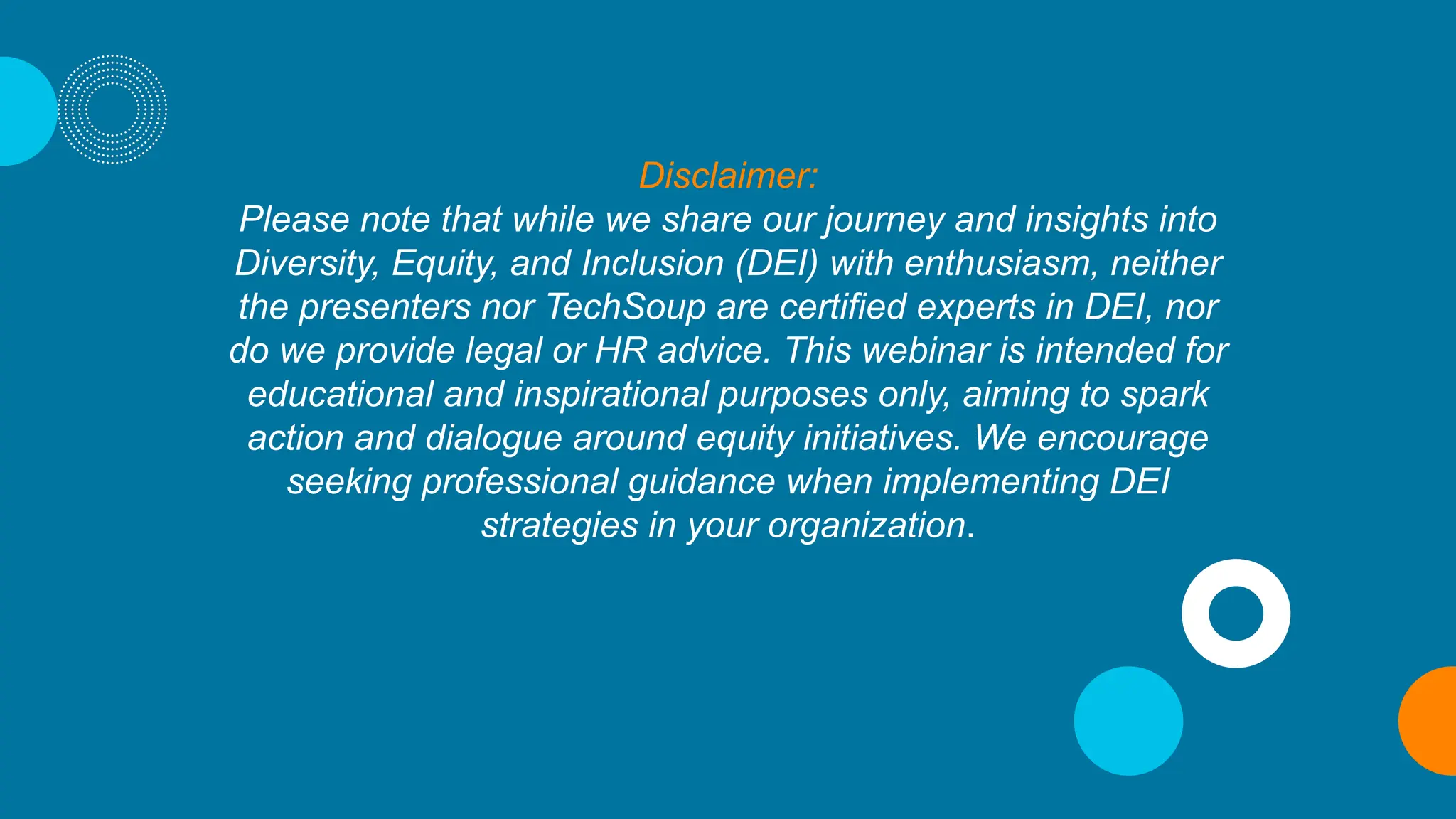 Disclaimer:
Please note that while we share our journey and insights into Diversity, Equity, and Inclusion (DEI) with enthusiasm, neither the presenters nor TechSoup are certified experts in DEI, nor do we provide legal or HR advice. This webinar is intended for educational and inspirational purposes only, aiming to spark action and dialogue around equity initiatives. We encourage seeking professional guidance when implementing DEI strategies in your organization.